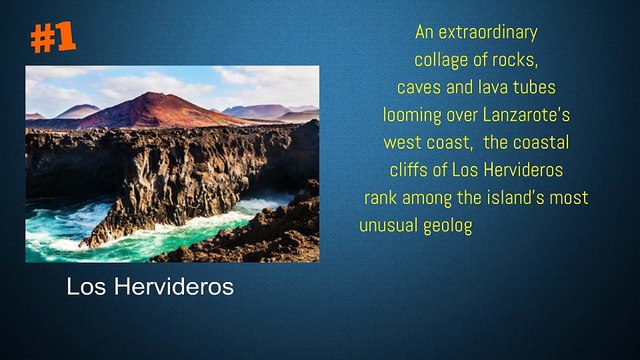 #1

Los Hervideros

An extraordinary collage of rocks, caves and lava tubes looming over Lanzarote's west coast, the coastal cliffs of Los Hervideros rank among the island's most unusual geolog